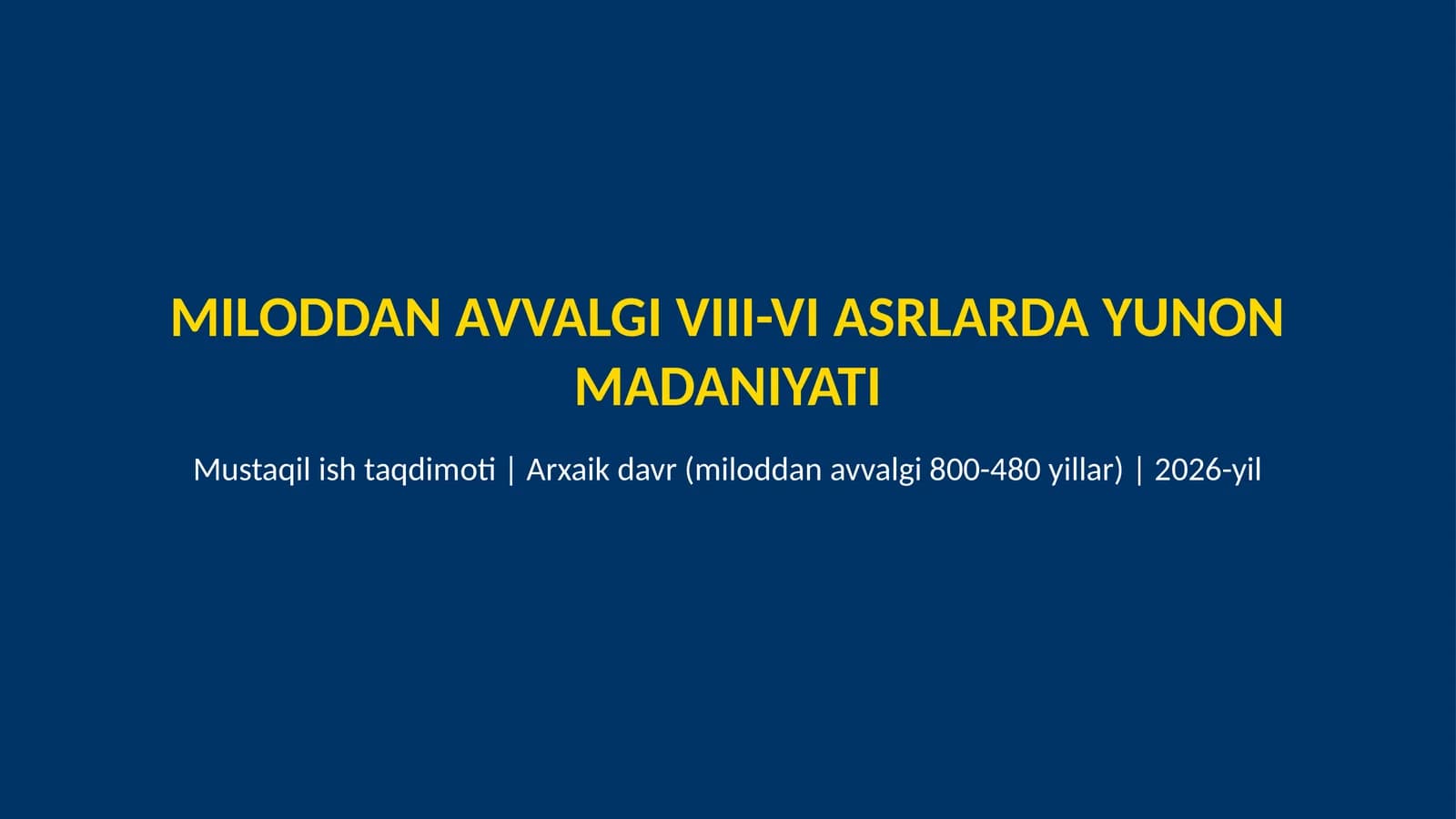 MILODDAN AVVALGI VIII-VI ASRLARDA YUNON MADANIYATI

Mustaqil ish taqdimoti | Arxaik davr (miloddan avvalgi 800-480 yillar) | 2026-yil